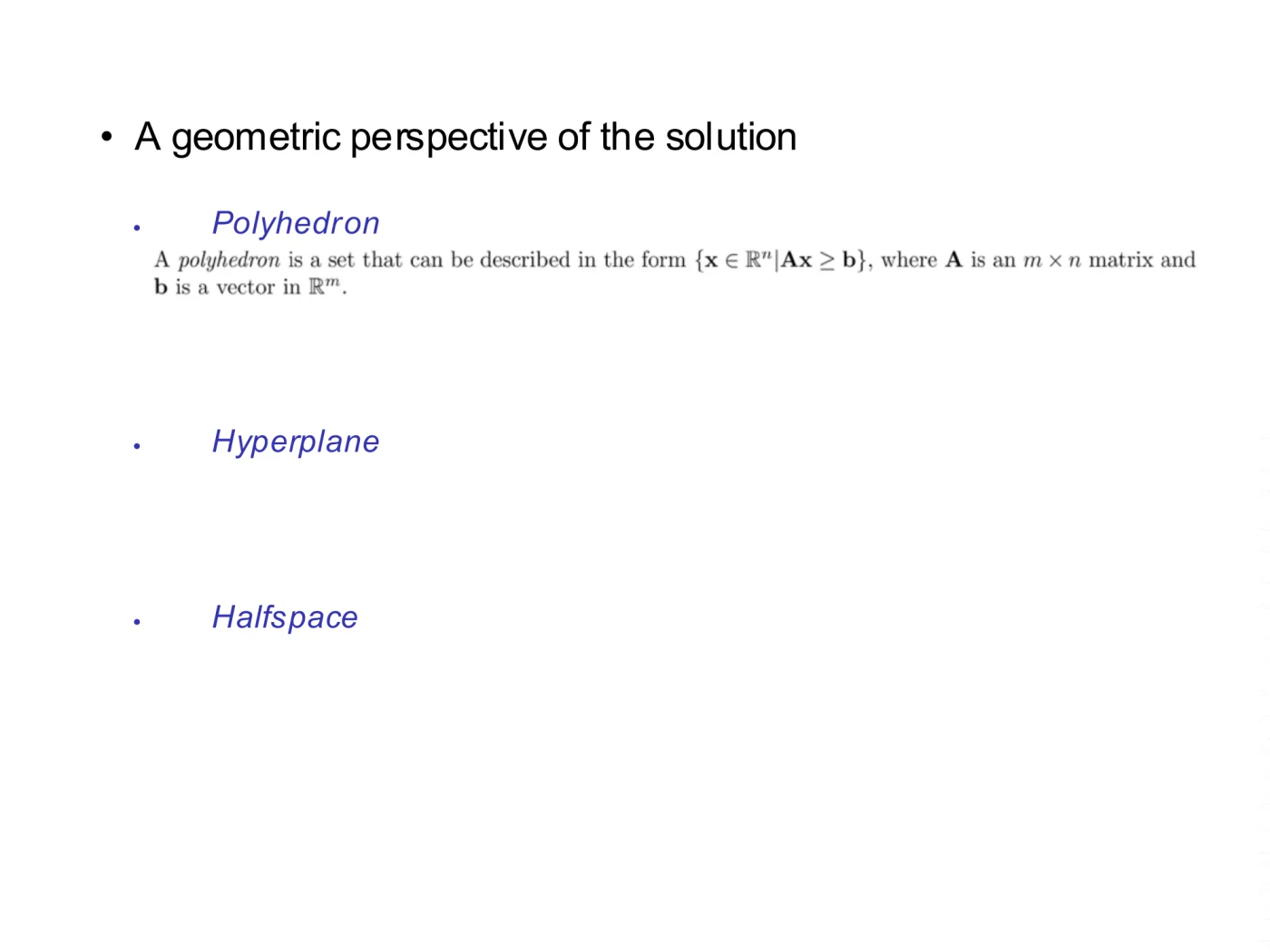 • A geometric perspective of the solution

• Polyhedron

A polyhedron is a set that can be described in the form $\{\mathbf{x} \in \mathbb{R}^n | \mathbf{Ax} \geq \mathbf{b}\}$, where $\mathbf{A}$ is an $m \times n$ matrix and $\mathbf{b}$ is a vector in $\mathbb{R}^m$.

• Hyperplane

• Halfspace